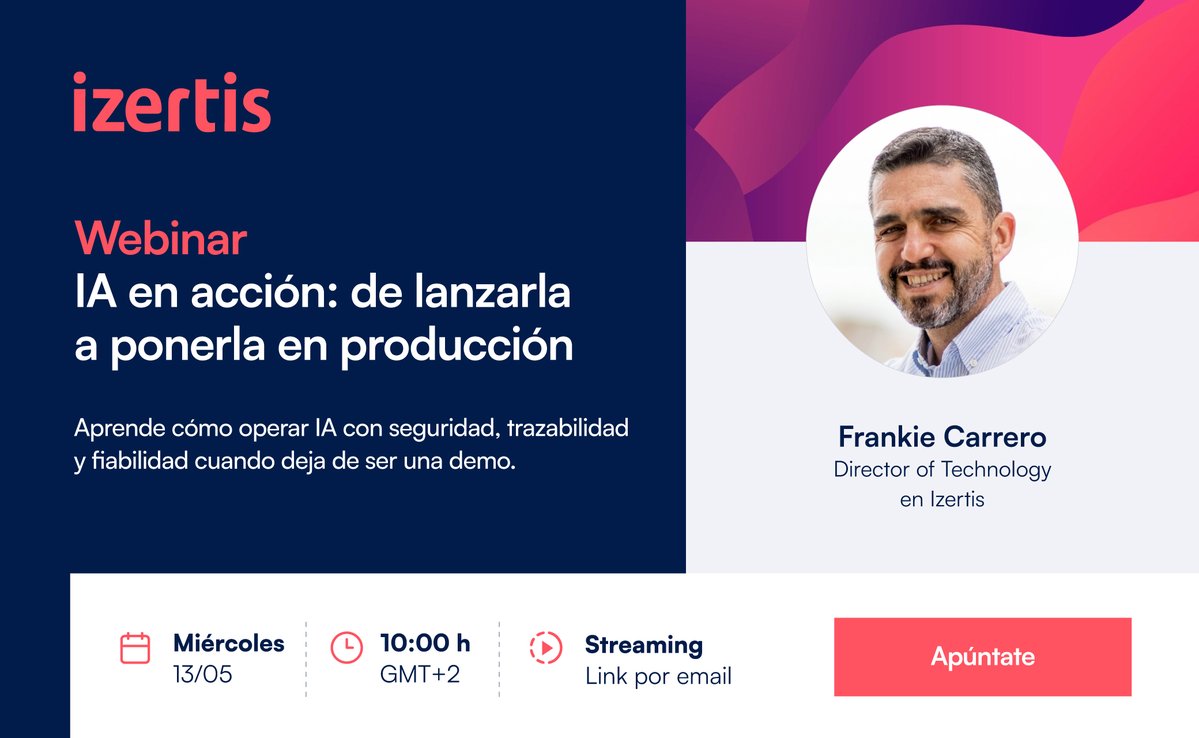 izertis

Webinar
IA en acción: de lanzarla a ponerla en producción

Aprende cómo operar IA con seguridad, trazabilidad y fiabilidad cuando deja de ser una demo.

Frankie Carrero
Director of Technology en Izertis

Miércoles
13/05

10:00 h
GMT+2

Streaming
Link por email

Apúntate